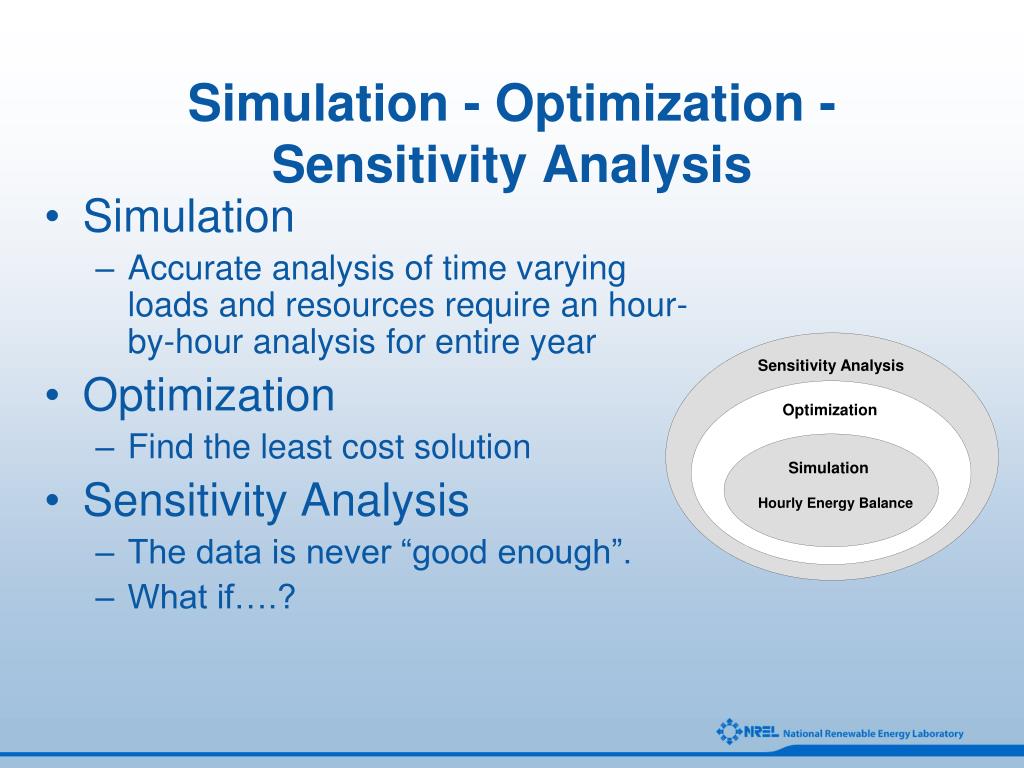 Simulation - Optimization - Sensitivity Analysis

• Simulation
  – Accurate analysis of time varying loads and resources require an hour-by-hour analysis for entire year
• Optimization
  – Find the least cost solution
• Sensitivity Analysis
  – The data is never “good enough”.
  – What if….?

Sensitivity Analysis
Optimization
Simulation
Hourly Energy Balance

NREL National Renewable Energy Laboratory